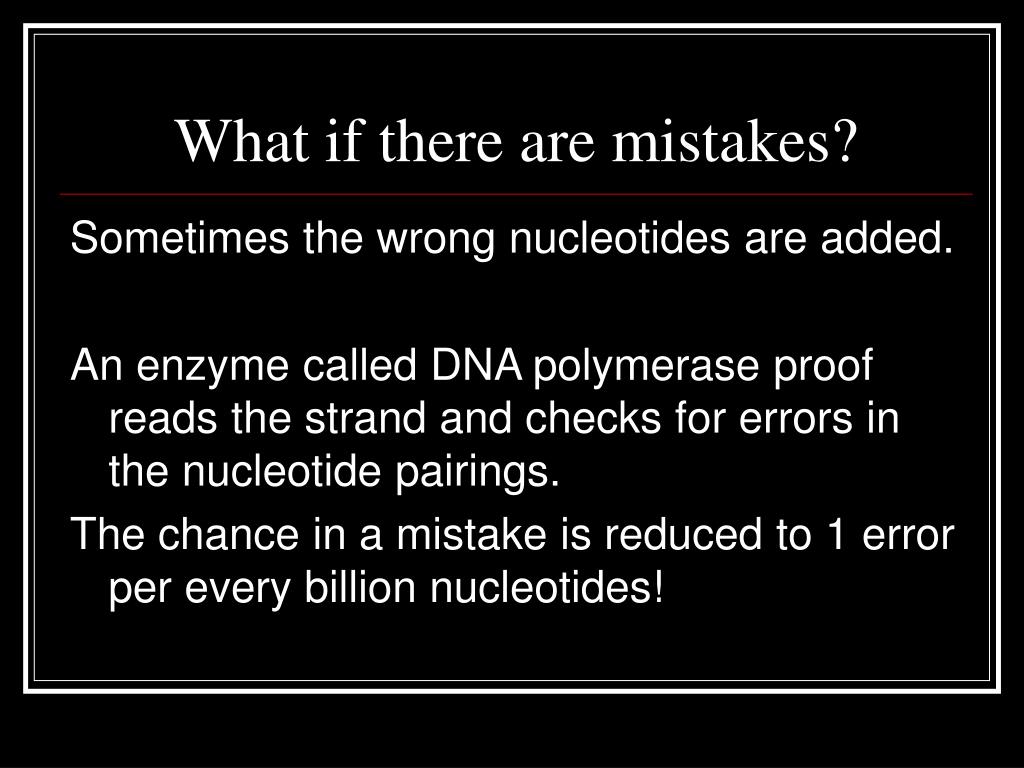 What if there are mistakes?

Sometimes the wrong nucleotides are added.

An enzyme called DNA polymerase proof reads the strand and checks for errors in the nucleotide pairings.

The chance in a mistake is reduced to 1 error per every billion nucleotides!